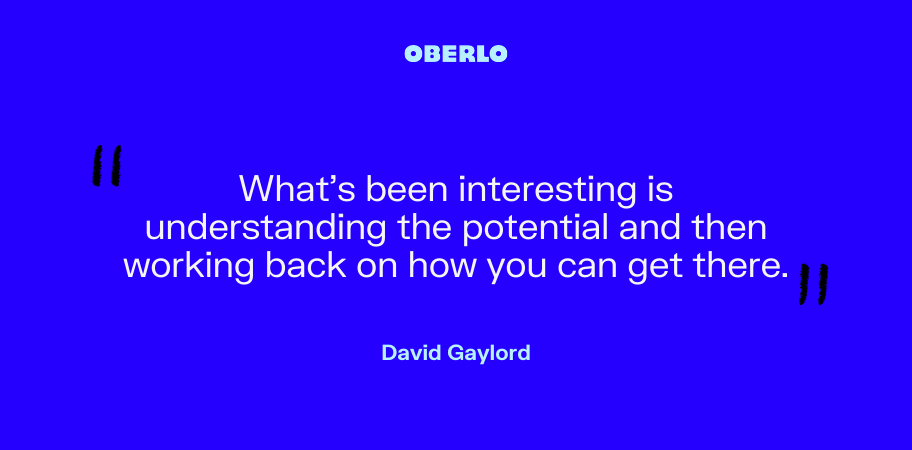 OBERLO

"What's been interesting is understanding the potential and then working back on how you can get there."

David Gaylord